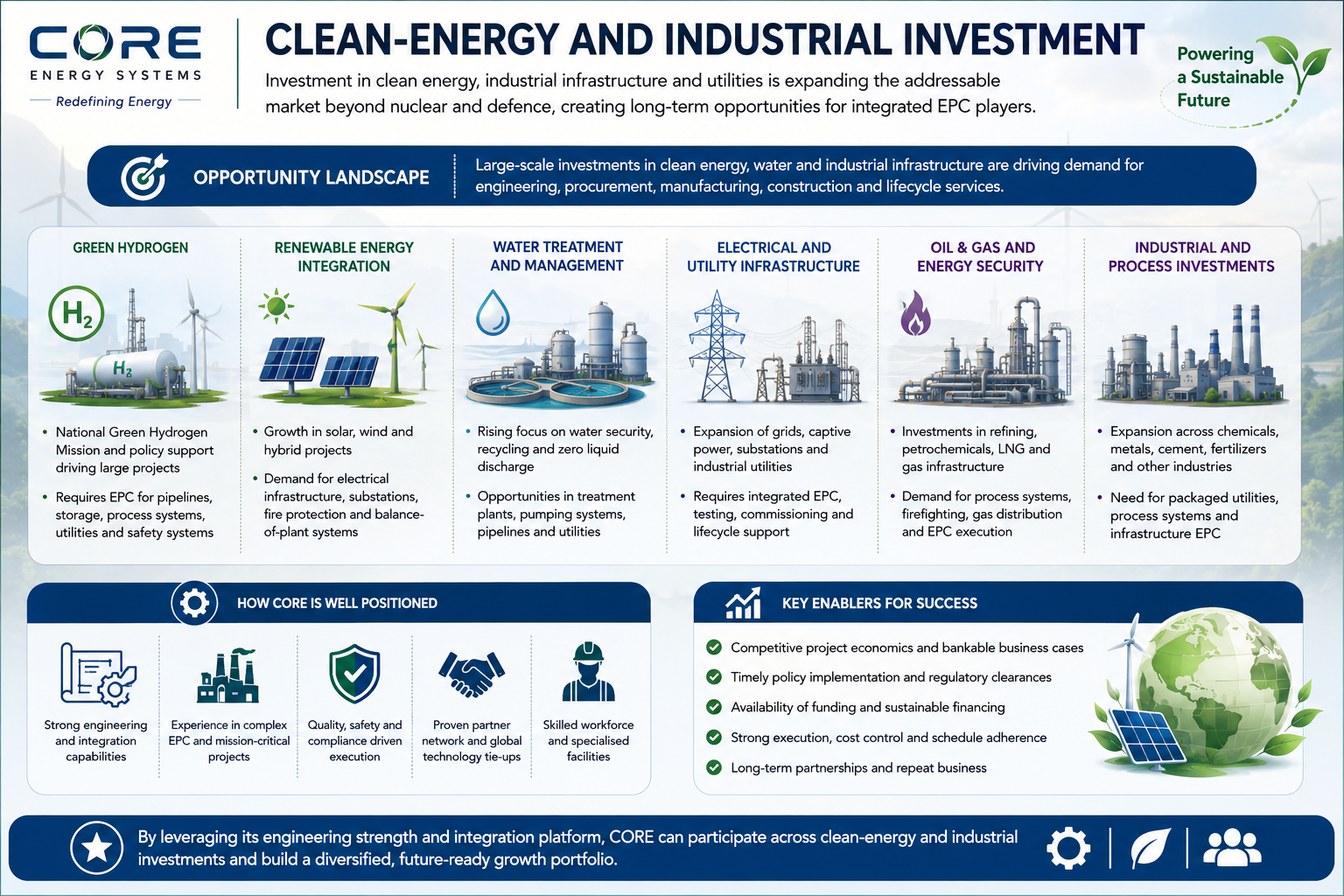 CORE
ENERGY SYSTEMS
Redefining Energy

CLEAN-ENERGY AND INDUSTRIAL INVESTMENT

Investment in clean energy, industrial infrastructure and utilities is expanding the addressable market beyond nuclear and defence, creating long-term opportunities for integrated EPC players.

Powering a Sustainable Future

OPPORTUNITY LANDSCAPE

Large-scale investments in clean energy, water and industrial infrastructure are driving demand for engineering, procurement, manufacturing, construction and lifecycle services.

GREEN HYDROGEN

$H_2$

$H_2$

• National Green Hydrogen Mission and policy support driving large projects
• Requires EPC for pipelines, storage, process systems, utilities and safety systems

RENEWABLE ENERGY INTEGRATION

• Growth in solar, wind and hybrid projects
• Demand for electrical infrastructure, substations, fire protection and balance-of-plant systems

WATER TREATMENT AND MANAGEMENT

• Rising focus on water security, recycling and zero liquid discharge
• Opportunities in treatment plants, pumping systems, pipelines and utilities

ELECTRICAL AND UTILITY INFRASTRUCTURE

• Expansion of grids, captive power, substations and industrial utilities
• Requires integrated EPC, testing, commissioning and lifecycle support

OIL & GAS AND ENERGY SECURITY

• Investments in refining, petrochemicals, LNG and gas infrastructure
• Demand for process systems, firefighting, gas distribution and EPC execution

INDUSTRIAL AND PROCESS INVESTMENTS

• Expansion across chemicals, metals, cement, fertilizers and other industries
• Need for packaged utilities, process systems and infrastructure EPC

HOW CORE IS WELL POSITIONED

Strong engineering and integration capabilities

Experience in complex EPC and mission-critical projects

Quality, safety and compliance driven execution

Proven partner network and global technology tie-ups

Skilled workforce and specialised facilities

KEY ENABLERS FOR SUCCESS

Competitive project economics and bankable business cases
Timely policy implementation and regulatory clearances
Availability of funding and sustainable financing
Strong execution, cost control and schedule adherence
Long-term partnerships and repeat business

By leveraging its engineering strength and integration platform, CORE can participate across clean-energy and industrial investments and build a diversified, future-ready growth portfolio.